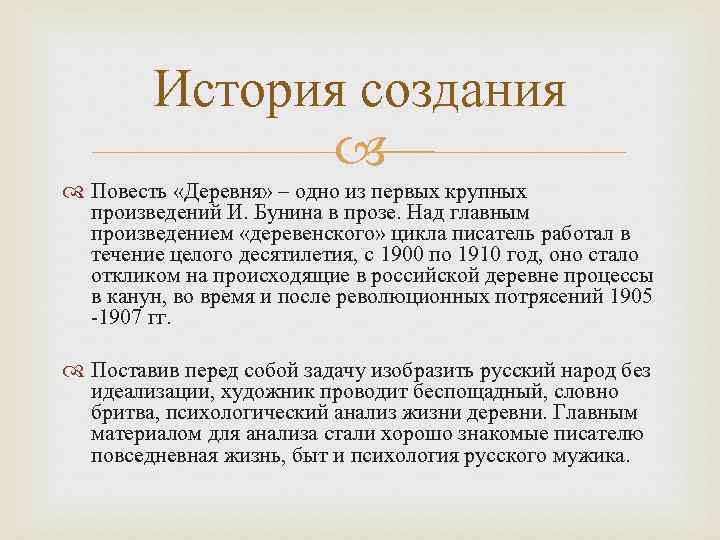 История создания

Повесть «Деревня» – одно из первых крупных произведений И. Бунина в прозе. Над главным произведением «деревенского» цикла писатель работал в течение целого десятилетия, с 1900 по 1910 год, оно стало откликом на происходящие в российской деревне процессы в канун, во время и после революционных потрясений 1905 -1907 гг.

Поставив перед собой задачу изобразить русский народ без идеализации, художник проводит беспощадный, словно бритва, психологический анализ жизни деревни. Главным материалом для анализа стали хорошо знакомые писателю повседневная жизнь, быт и психология русского мужика.